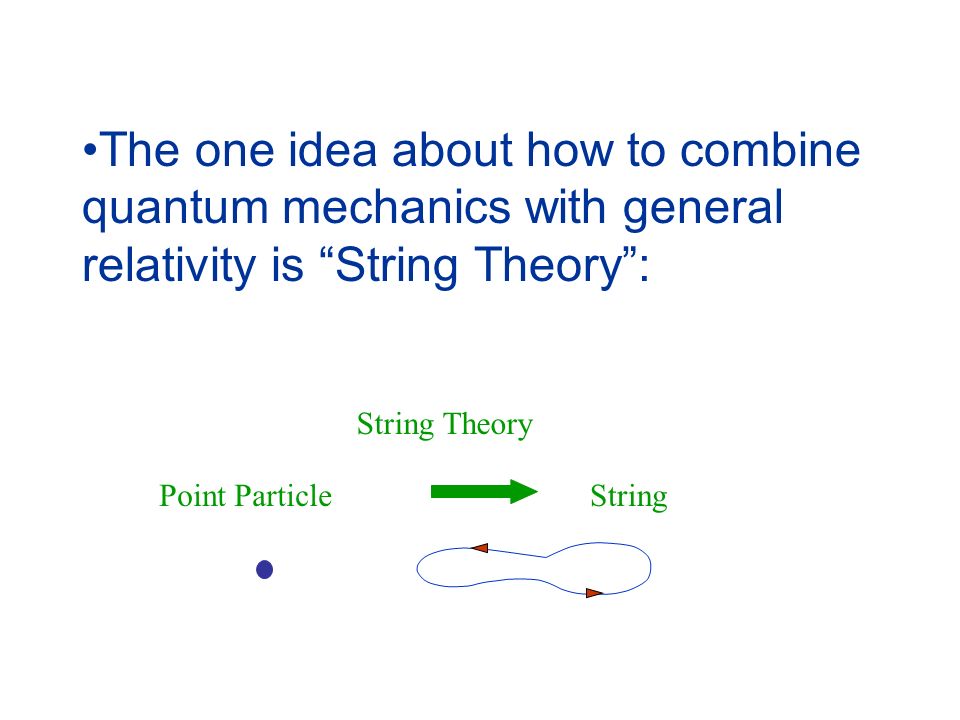 •The one idea about how to combine quantum mechanics with general relativity is “String Theory”:

String Theory

Point Particle

String